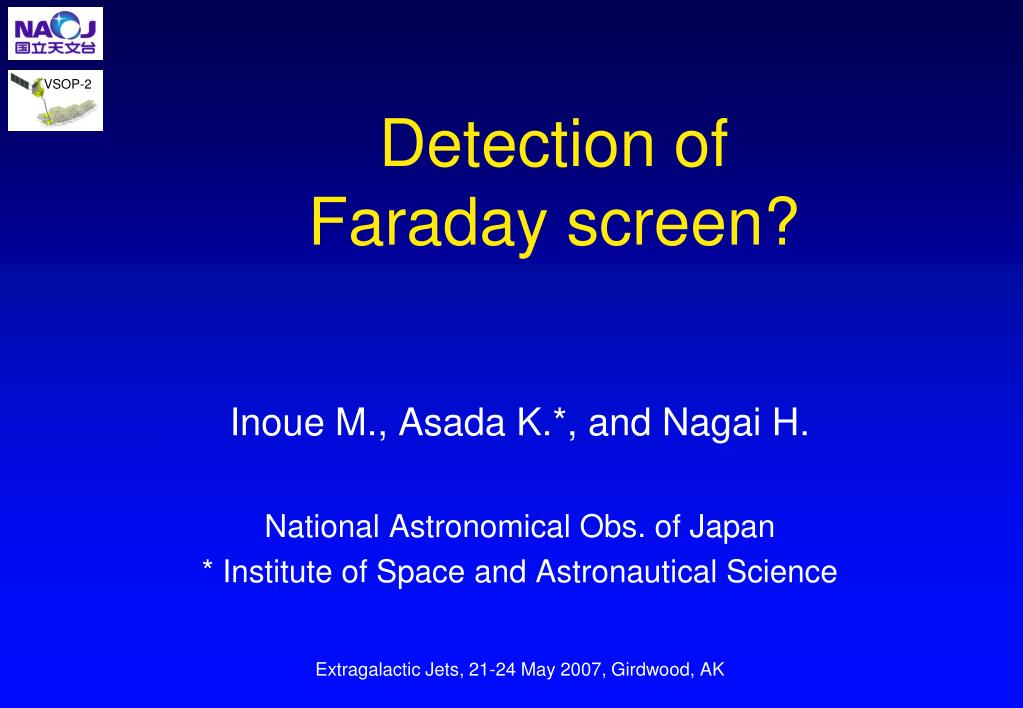 NAOJ
国立天文台

VSOP-2

Detection of Faraday screen?

Inoue M., Asada K.*, and Nagai H.

National Astronomical Obs. of Japan
* Institute of Space and Astronautical Science

Extragalactic Jets, 21-24 May 2007, Girdwood, AK